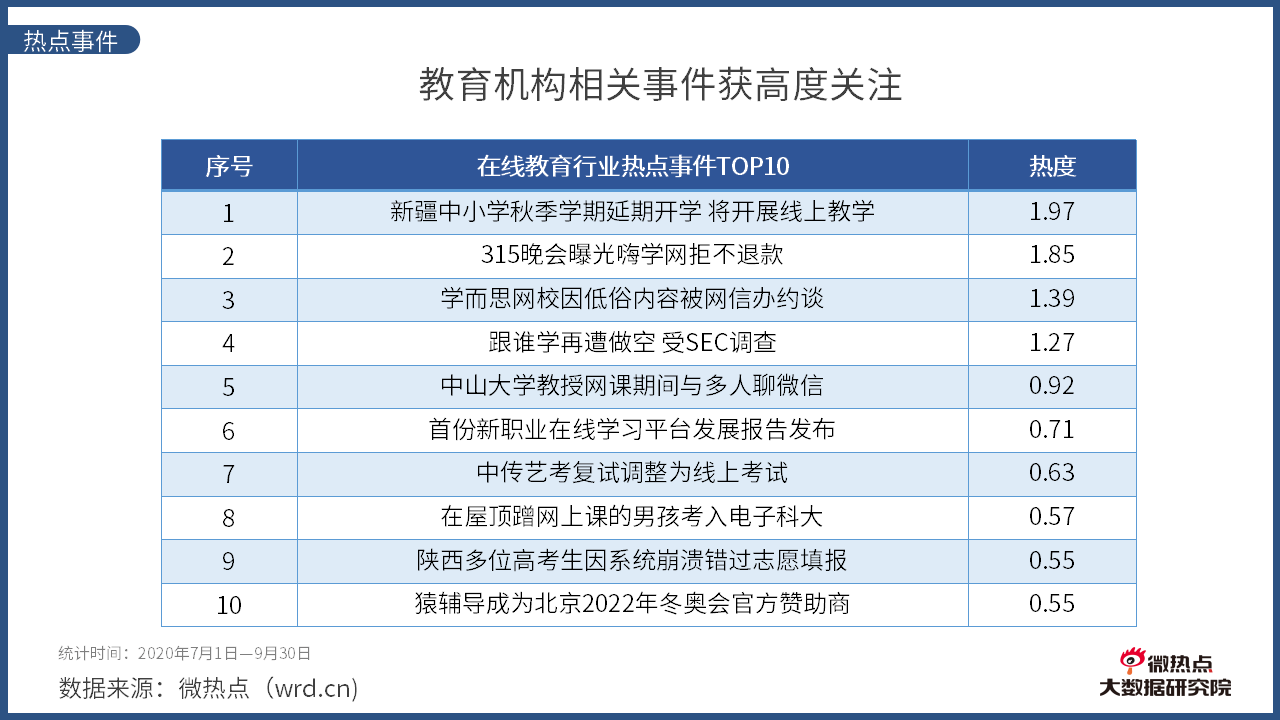 热点事件

教育机构相关事件获高度关注

| 序号 | 在线教育行业热点事件TOP10 | 热度 |
|---|---|---|
| 1 | 新疆中小学秋季学期延期开学 将开展线上教学 | 1.97 |
| 2 | 315晚会曝光嗨学网拒不退款 | 1.85 |
| 3 | 学而思网校因低俗内容被网信办约谈 | 1.39 |
| 4 | 跟谁学再遭做空 受SEC调查 | 1.27 |
| 5 | 中山大学教授网课期间与多人聊微信 | 0.92 |
| 6 | 首份新职业在线学习平台发展报告发布 | 0.71 |
| 7 | 中传艺考复试调整为线上考试 | 0.63 |
| 8 | 在屋顶蹭网上课的男孩考入电子科大 | 0.57 |
| 9 | 陕西多位高考生因系统崩溃错过志愿填报 | 0.55 |
| 10 | 猿辅导成为北京2022年冬奥会官方赞助商 | 0.55 |

统计时间：2020年7月1日—9月30日
数据来源：微热点（wrd.cn）

微热点
大数据研究院